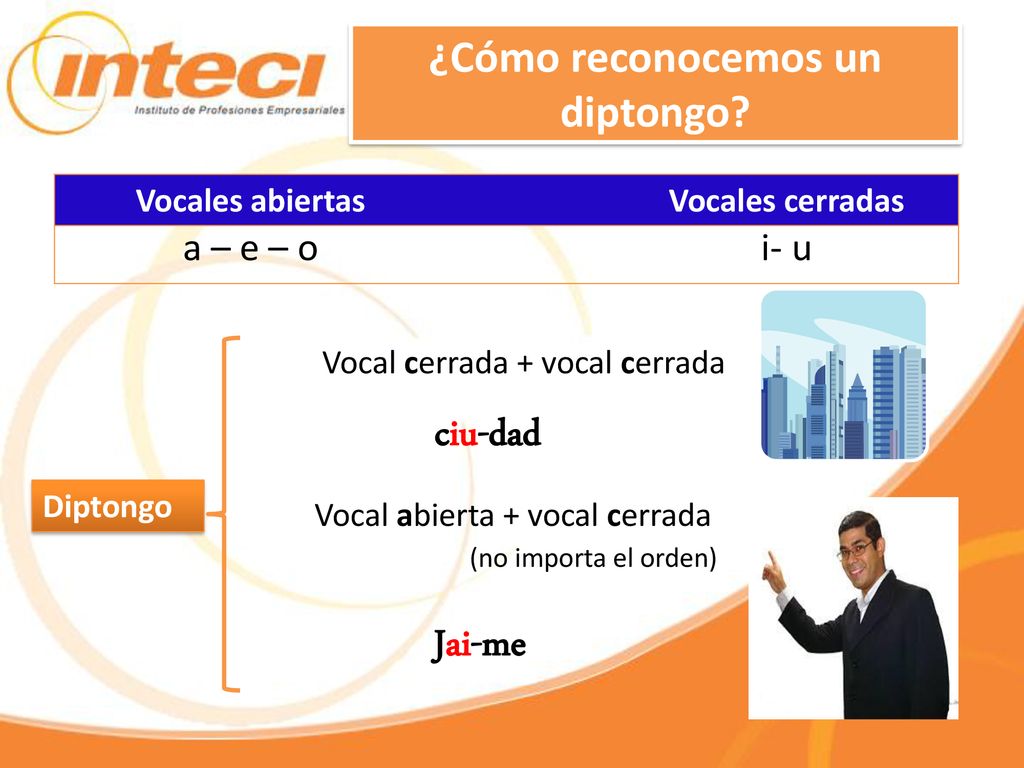 inteci
Instituto de Profesiones Empresariales

¿Cómo reconocemos un diptongo?

| Vocales abiertas | Vocales cerradas |
|---|---|
| a – e – o | i- u |

Diptongo

Vocal cerrada + vocal cerrada

ciu-dad

Vocal abierta + vocal cerrada
(no importa el orden)

Jai-me